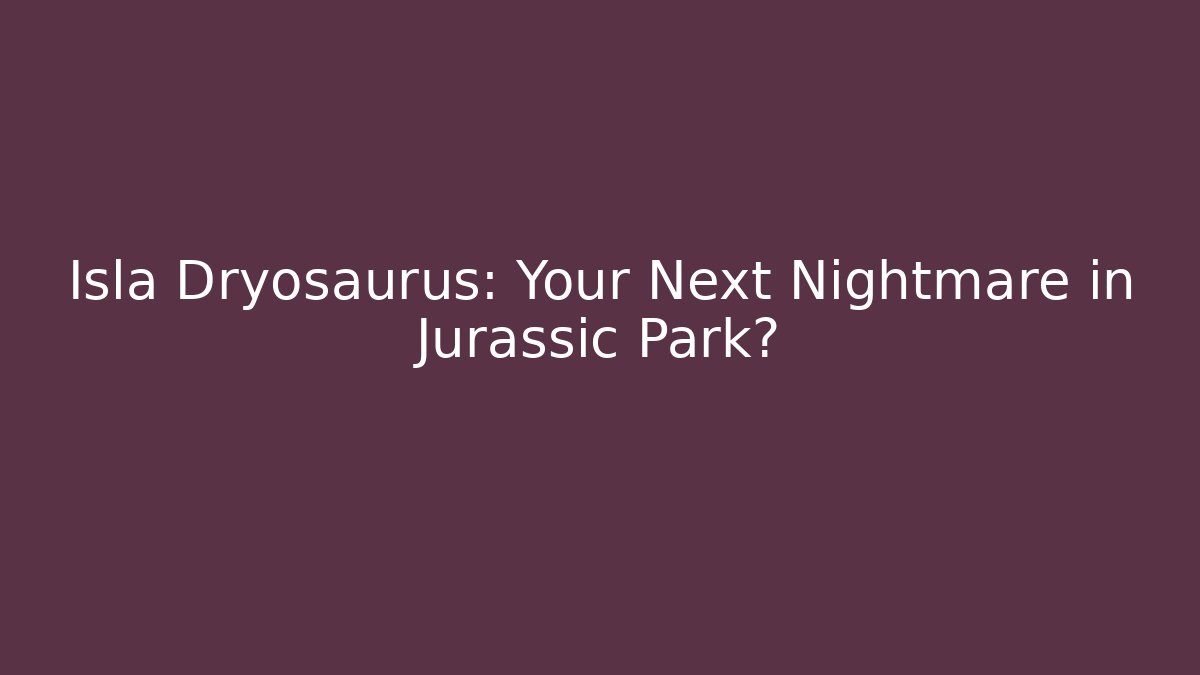 Isla Dryosaurus: Your Next Nightmare in Jurassic Park?